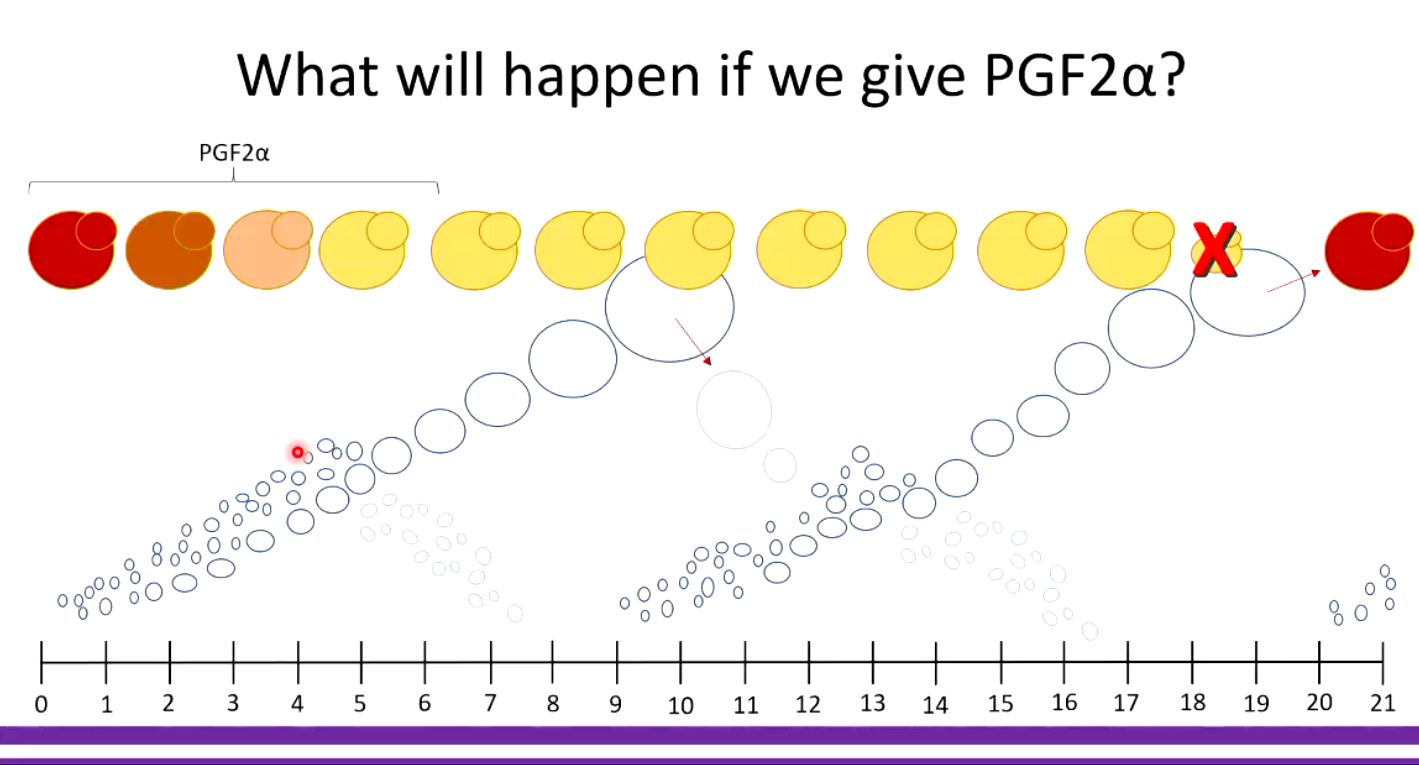 What will happen if we give PGF2α?

PGF2α

X

0 1 2 3 4 5 6 7 8 9 10 11 12 13 14 15 16 17 18 19 20 21